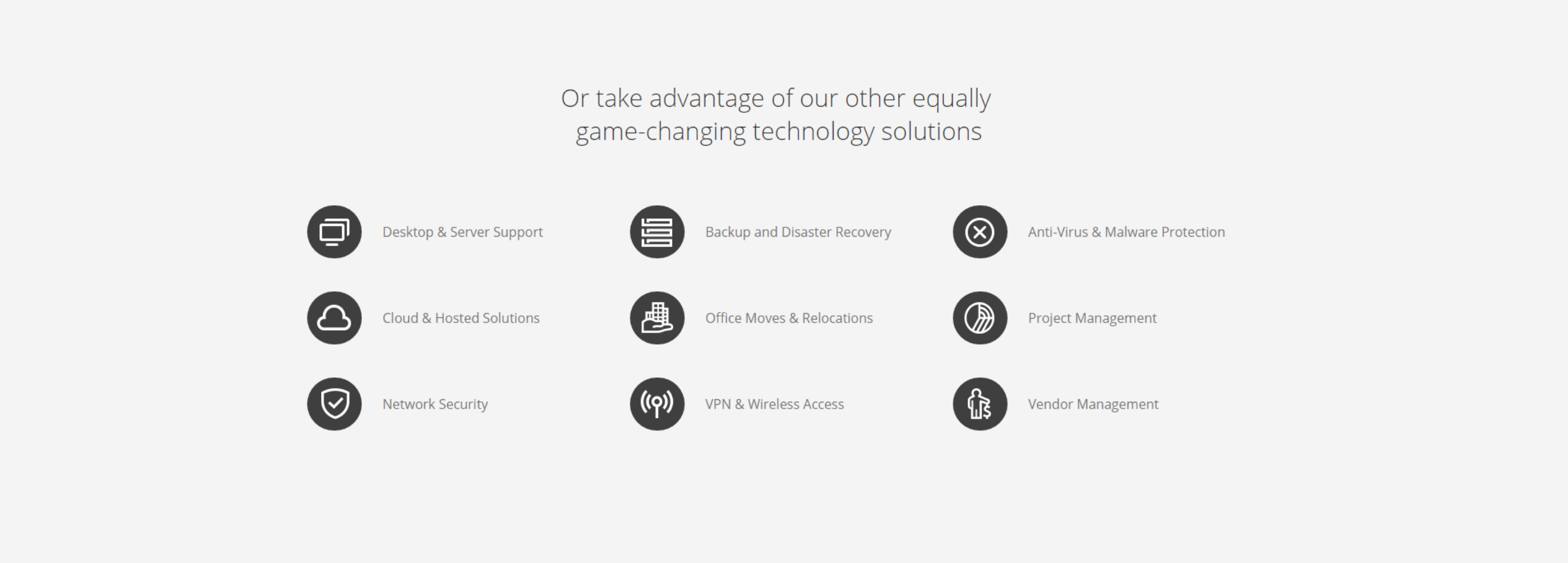 Or take advantage of our other equally game-changing technology solutions

Desktop & Server Support

Cloud & Hosted Solutions

Network Security

Backup and Disaster Recovery

Office Moves & Relocations

VPN & Wireless Access

Anti-Virus & Malware Protection

Project Management

Vendor Management